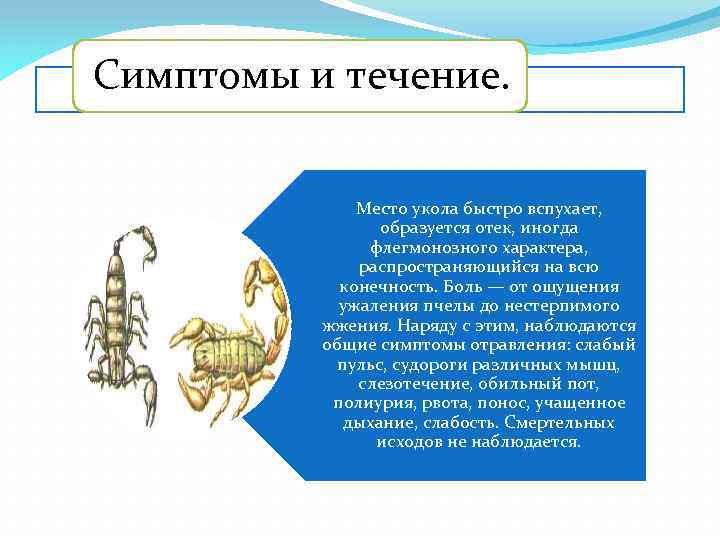 Симптомы и течение.

Место укола быстро вспухает, образуется отек, иногда флегмонозного характера, распространяющийся на всю конечность. Боль — от ощущения ужаления пчелы до нестерпимого жжения. Наряду с этим, наблюдаются общие симптомы отравления: слабый пульс, судороги различных мышц, слезотечение, обильный пот, полиурия, рвота, понос, учащенное дыхание, слабость. Смертельных исходов не наблюдается.